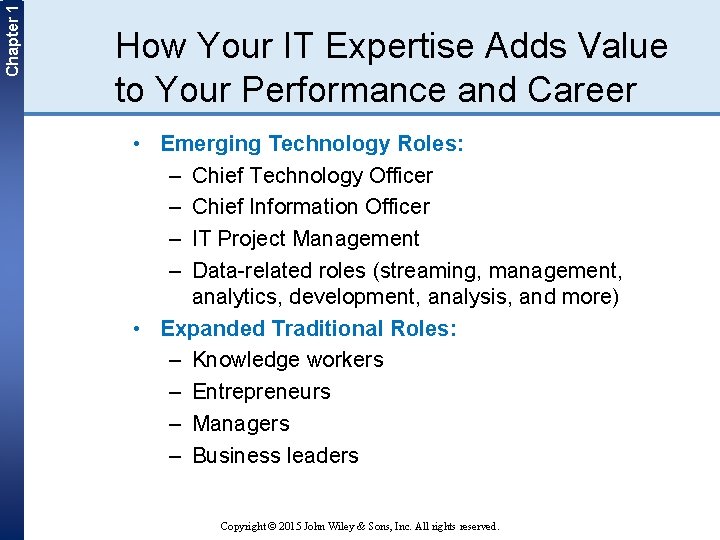 Chapter 1

How Your IT Expertise Adds Value to Your Performance and Career

• Emerging Technology Roles:
– Chief Technology Officer
– Chief Information Officer
– IT Project Management
– Data-related roles (streaming, management, analytics, development, analysis, and more)
• Expanded Traditional Roles:
– Knowledge workers
– Entrepreneurs
– Managers
– Business leaders

Copyright © 2015 John Wiley & Sons, Inc. All rights reserved.